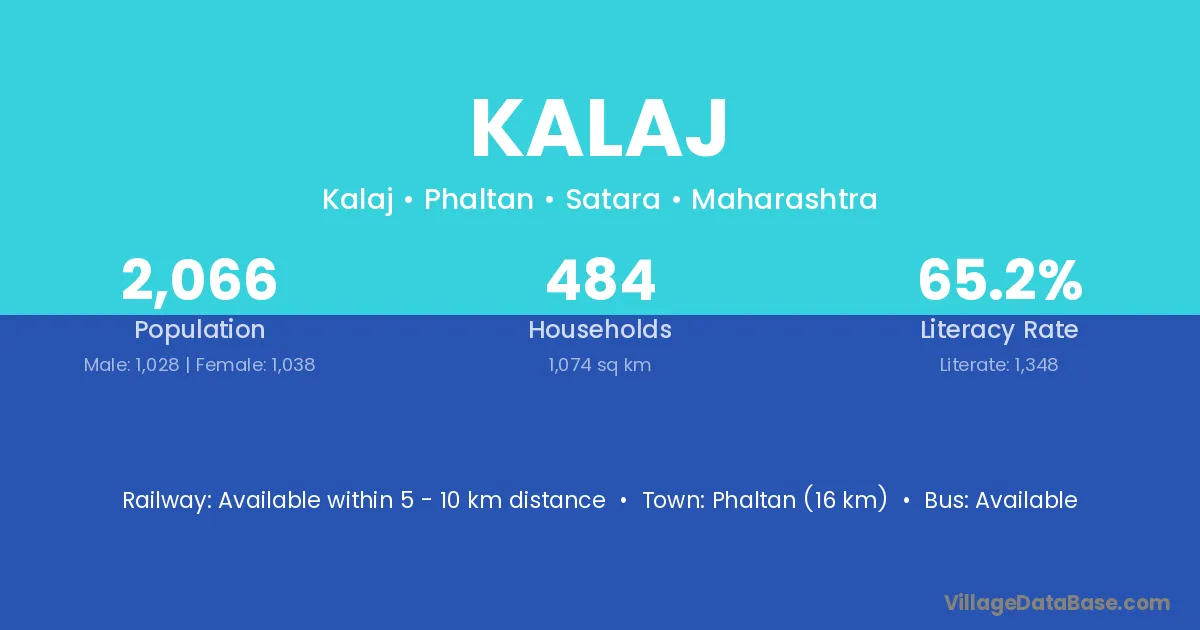 KALAJ

Kalaj • Phaltan • Satara • Maharashtra

2,066
Population
Male: 1,028 | Female: 1,038

484
Households
1,074 sq km

65.2%
Literacy Rate
Literate: 1,348

Railway: Available within 5 - 10 km distance • Town: Phaltan (16 km) • Bus: Available

VillageDataBase.com